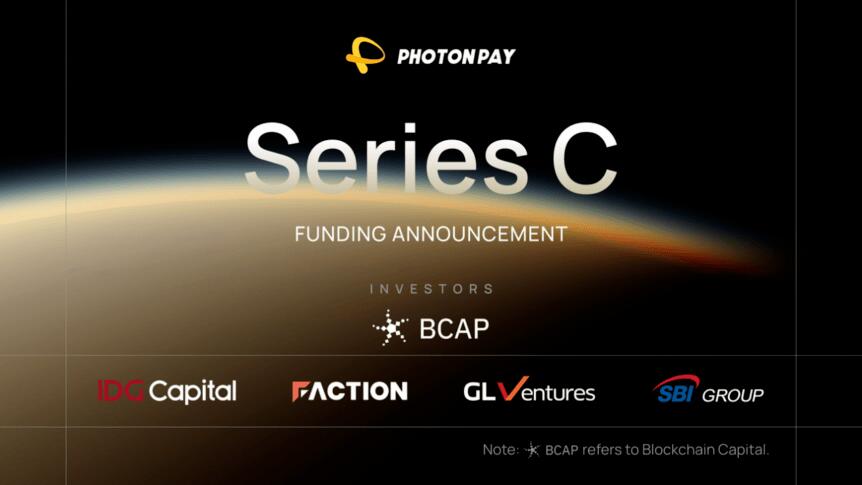 PHOTONPAY

Series C

FUNDING ANNOUNCEMENT

INVESTORS

BCAP

IDG Capital

FACTION

GL Ventures

SBI GROUP

Note: BCAP refers to Blockchain Capital.